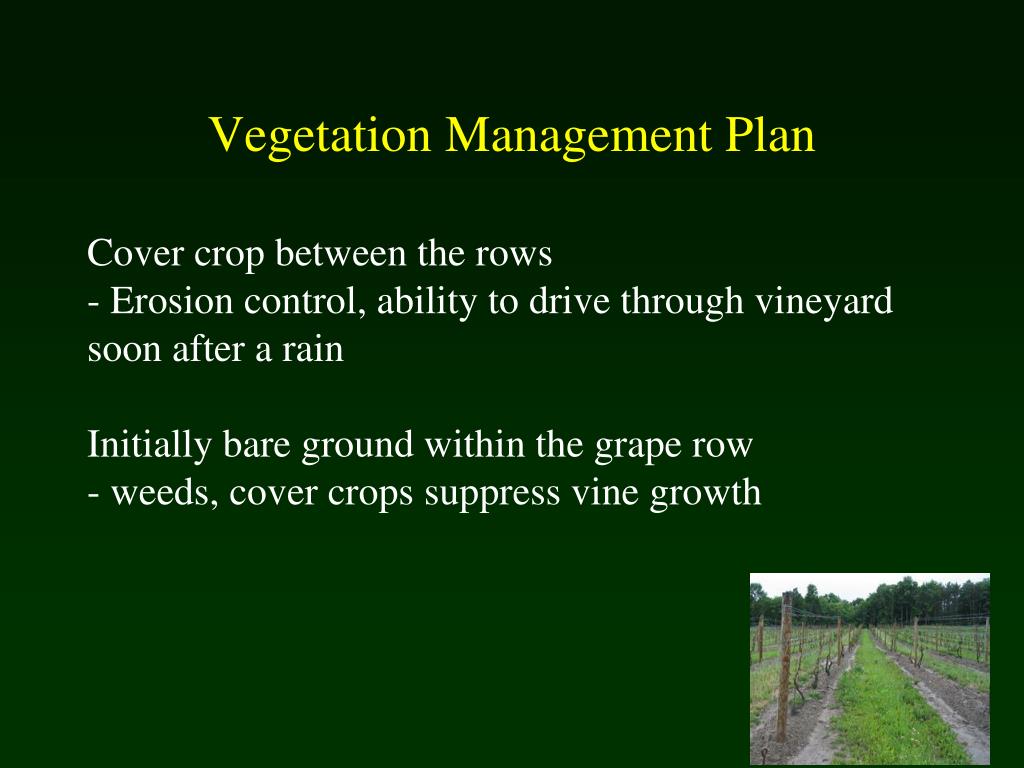 Vegetation Management Plan

Cover crop between the rows
- Erosion control, ability to drive through vineyard soon after a rain

Initially bare ground within the grape row
- weeds, cover crops suppress vine growth